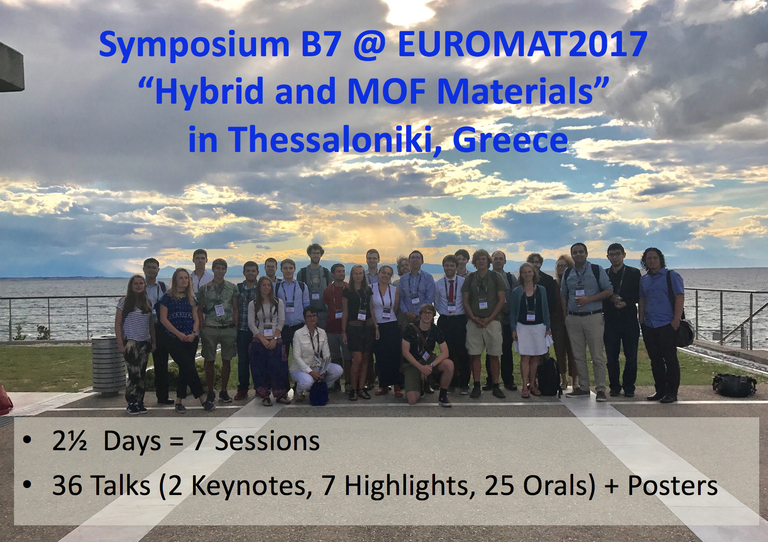 Symposium B7 @ EUROMAT2017
“Hybrid and MOF Materials”
in Thessaloniki, Greece

• 2½ Days = 7 Sessions
• 36 Talks (2 Keynotes, 7 Highlights, 25 Orals) + Posters